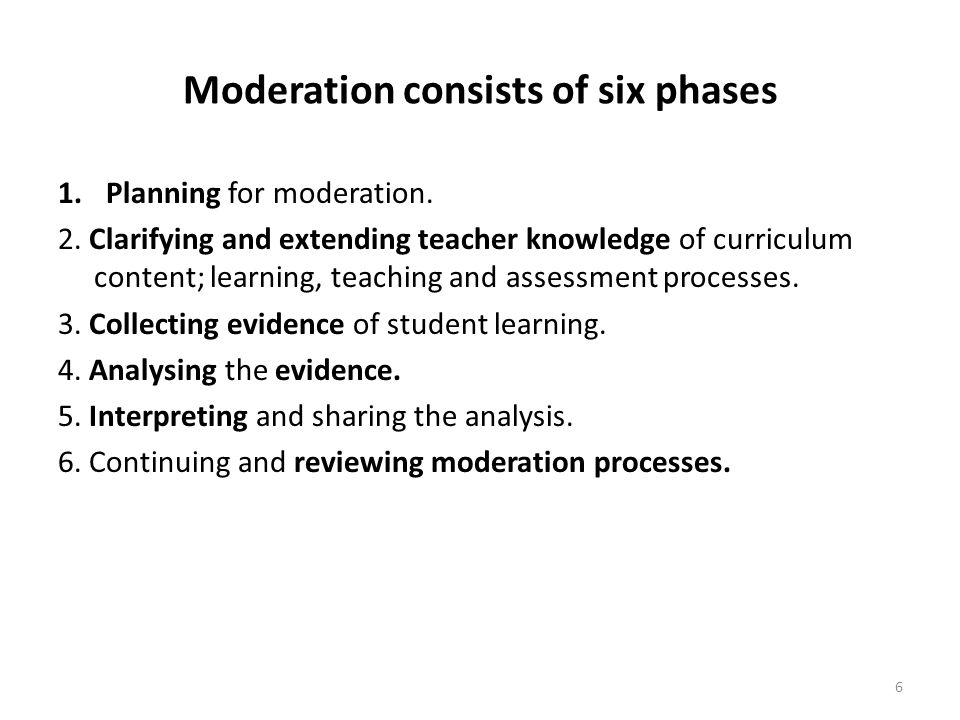 Moderation consists of six phases

1. Planning for moderation.
2. Clarifying and extending teacher knowledge of curriculum content; learning, teaching and assessment processes.
3. Collecting evidence of student learning.
4. Analysing the evidence.
5. Interpreting and sharing the analysis.
6. Continuing and reviewing moderation processes.

6